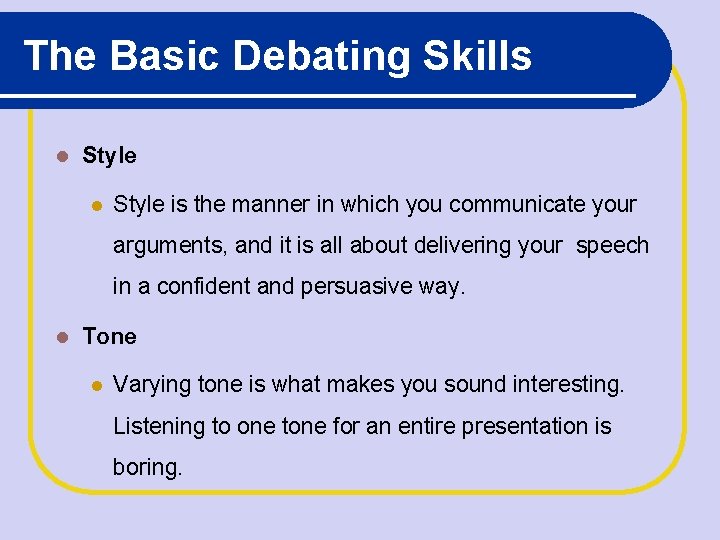 The Basic Debating Skills

Style

Style is the manner in which you communicate your arguments, and it is all about delivering your speech in a confident and persuasive way.

Tone

Varying tone is what makes you sound interesting. Listening to one tone for an entire presentation is boring.